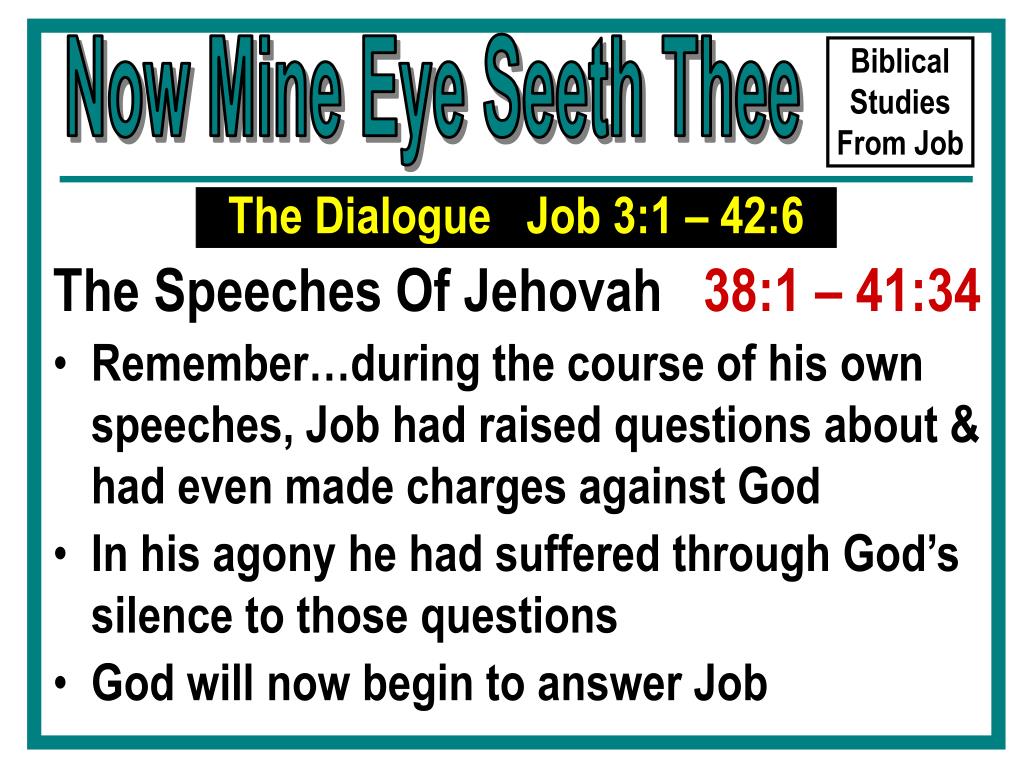 Now Mine Eye Seeth Thee

Biblical Studies From Job

The Dialogue Job 3:1 – 42:6

The Speeches Of Jehovah 38:1 – 41:34

• Remember…during the course of his own speeches, Job had raised questions about & had even made charges against God
• In his agony he had suffered through God's silence to those questions
• God will now begin to answer Job